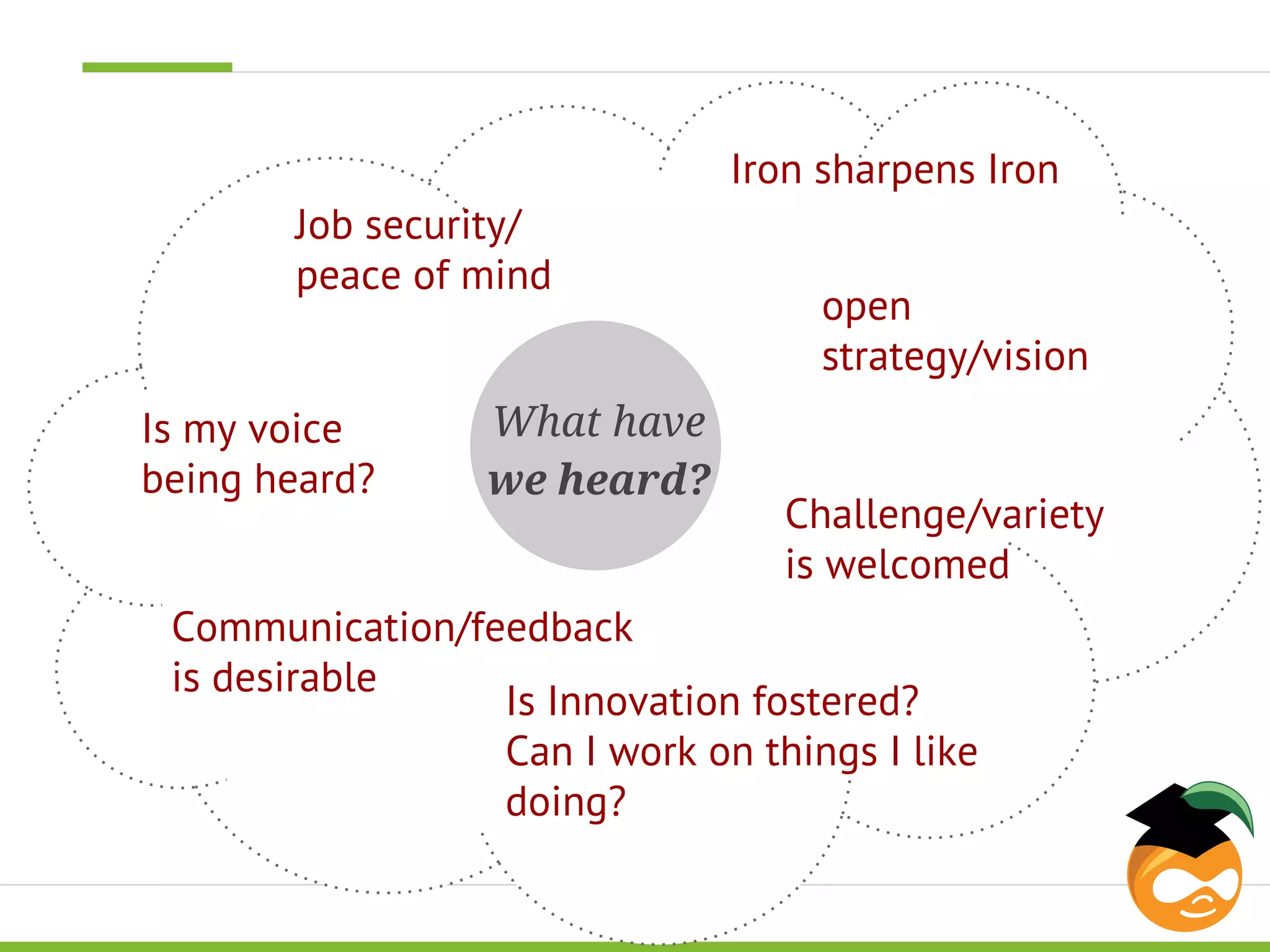 Iron sharpens Iron

Job security/
peace of mind

open
strategy/vision

Is my voice
being heard?

What have
we heard?

Challenge/variety
is welcomed

Communication/feedback
is desirable

Is Innovation fostered?
Can I work on things I like
doing?